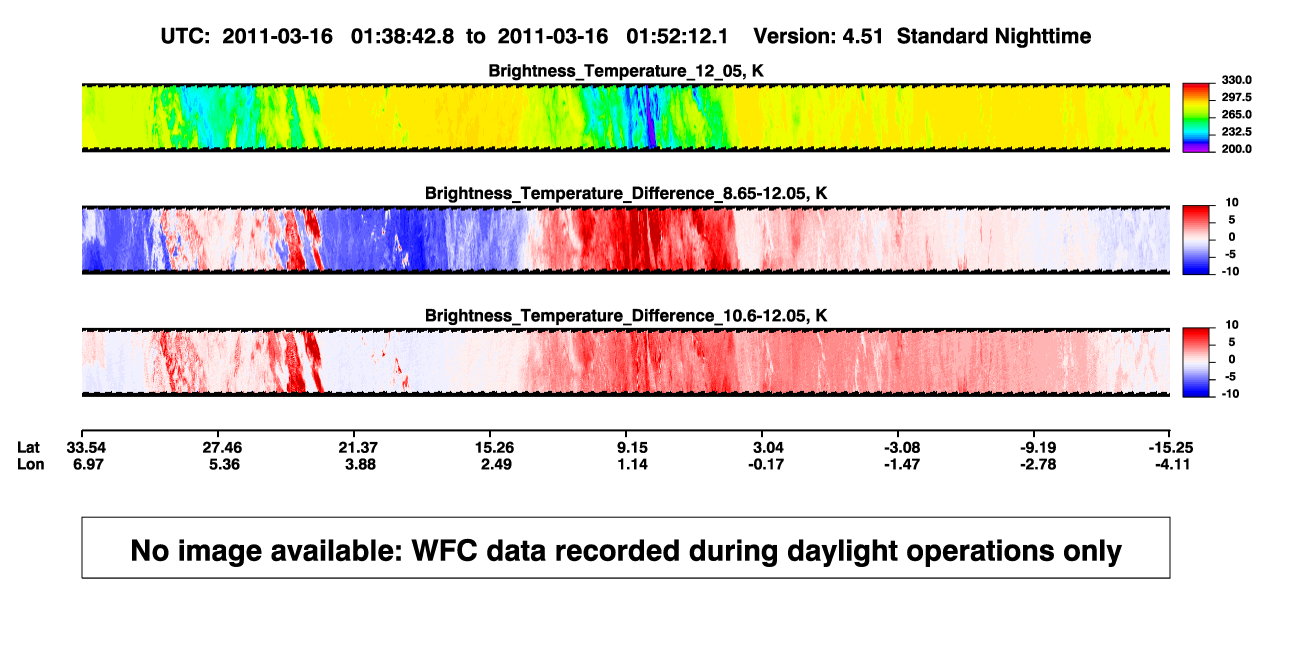 UTC: 2011-03-16 01:38:42.8 to 2011-03-16 01:52:12.1 Version: 4.51 Standard Nighttime

Brightness_Temperature_12_05, K

330.0
297.5
265.0
232.5
200.0

Brightness_Temperature_Difference_8.65-12.05, K

10
5
0
-5
-10

Brightness_Temperature_Difference_10.6-12.05, K

10
5
0
-5
-10

| Lat | 33.54 | 27.46 | 21.37 | 15.26 | 9.15 | 3.04 | -3.08 | -9.19 | -15.25 |
|---|---|---|---|---|---|---|---|---|---|
| Lon | 6.97 | 5.36 | 3.88 | 2.49 | 1.14 | -0.17 | -1.47 | -2.78 | -4.11 |

No image available: WFC data recorded during daylight operations only